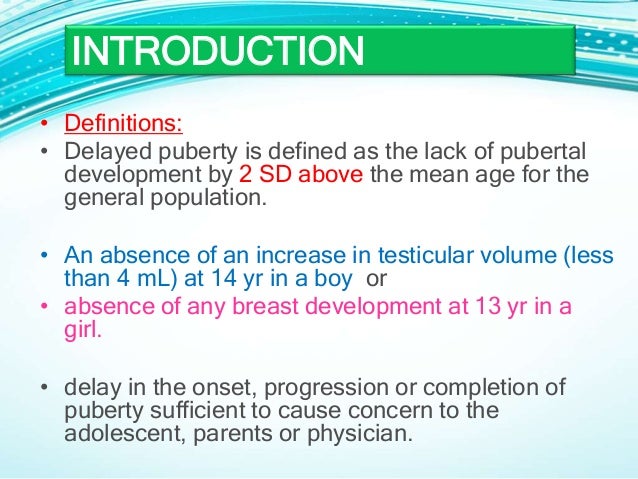 INTRODUCTION

• Definitions:
• Delayed puberty is defined as the lack of pubertal development by 2 SD above the mean age for the general population.

• An absence of an increase in testicular volume (less than 4 mL) at 14 yr in a boy or
• absence of any breast development at 13 yr in a girl.

• delay in the onset, progression or completion of puberty sufficient to cause concern to the adolescent, parents or physician.